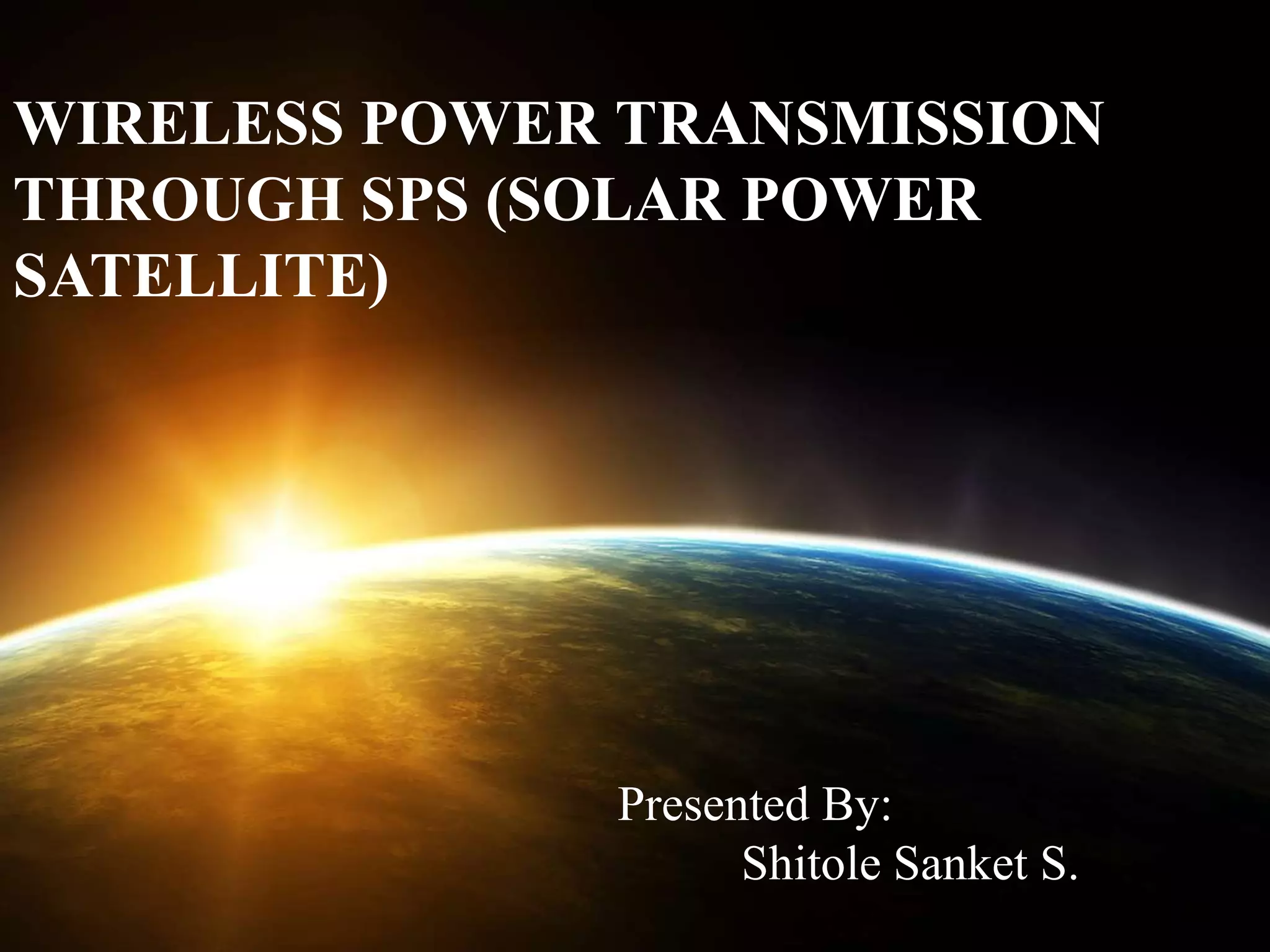 WIRELESS POWER TRANSMISSION THROUGH SPS (SOLAR POWER SATELLITE)

Presented By:
Shitole Sanket S.